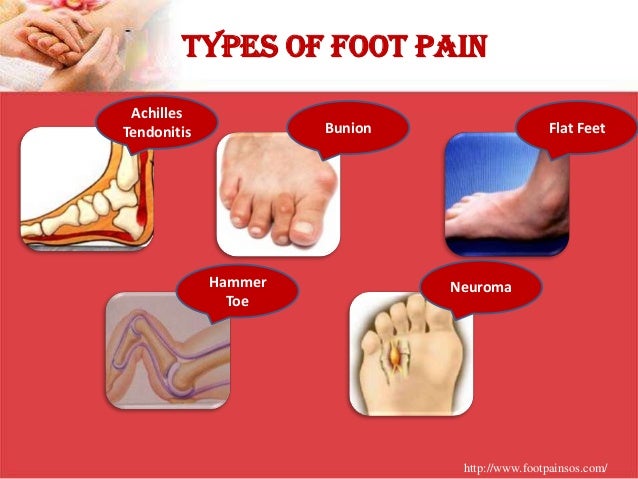 TYPES OF FOOT PAIN

Achilles Tendonitis

Bunion

Flat Feet

Hammer Toe

Neuroma

http://www.footpainsos.com/